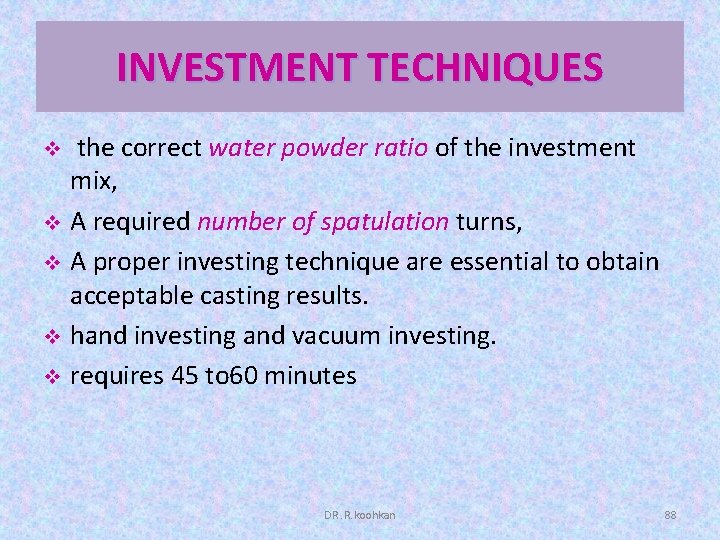 INVESTMENT TECHNIQUES

❖ the correct water powder ratio of the investment mix,

❖ A required number of spatulation turns,

❖ A proper investing technique are essential to obtain acceptable casting results.

❖ hand investing and vacuum investing.

❖ requires 45 to60 minutes

DR. R. koohkan

88